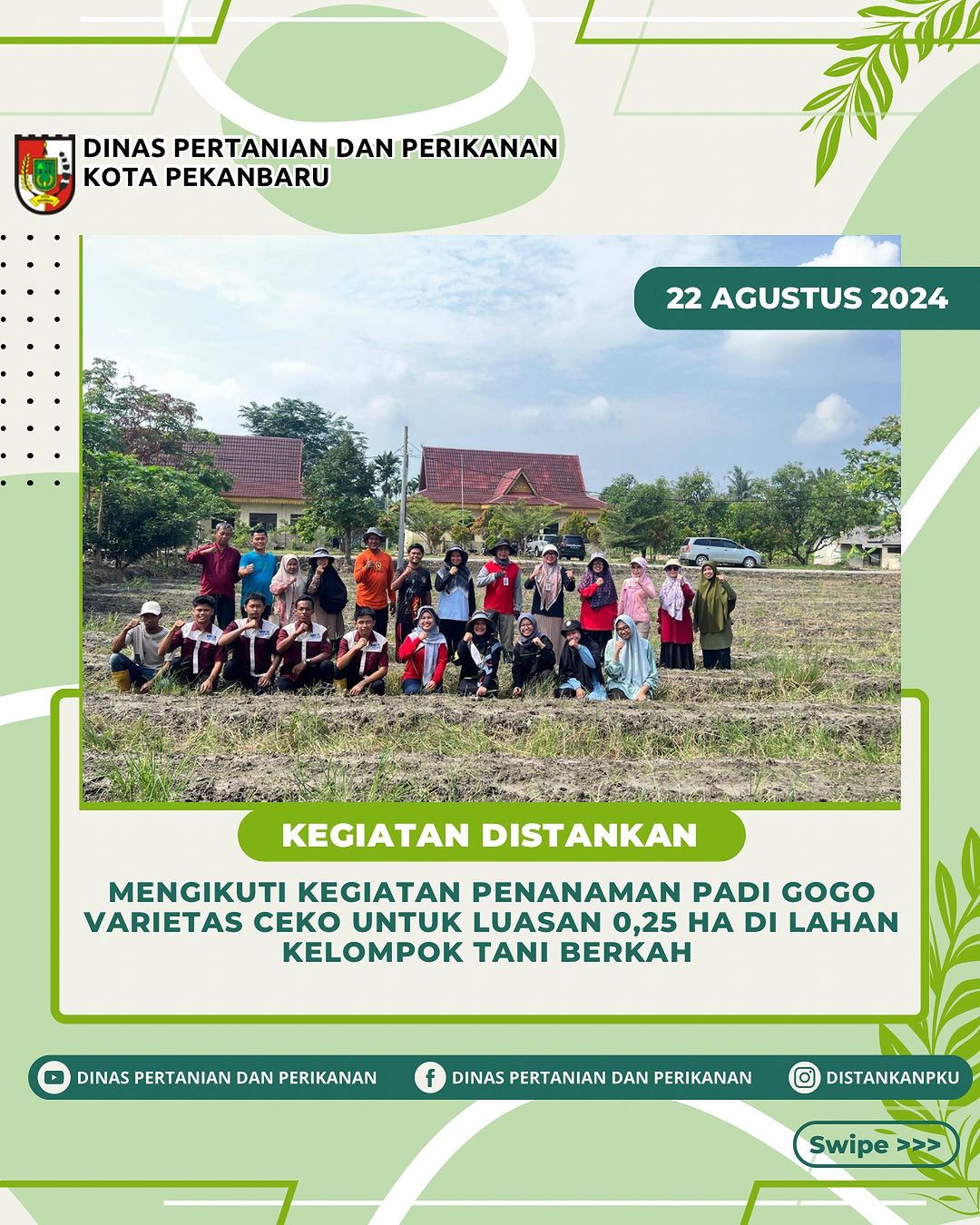 DINAS PERTANIAN DAN PERIKANAN
KOTA PEKANBARU

22 AGUSTUS 2024

KEGIATAN DISTANKAN

MENGIKUTI KEGIATAN PENANAMAN PADI GOGO VARIETAS CEKO UNTUK LUASAN 0,25 HA DI LAHAN KELOMPOK TANI BERKAH

DINAS PERTANIAN DAN PERIKANAN
DINAS PERTANIAN DAN PERIKANAN
DISTANKANPKU

Swipe >>>